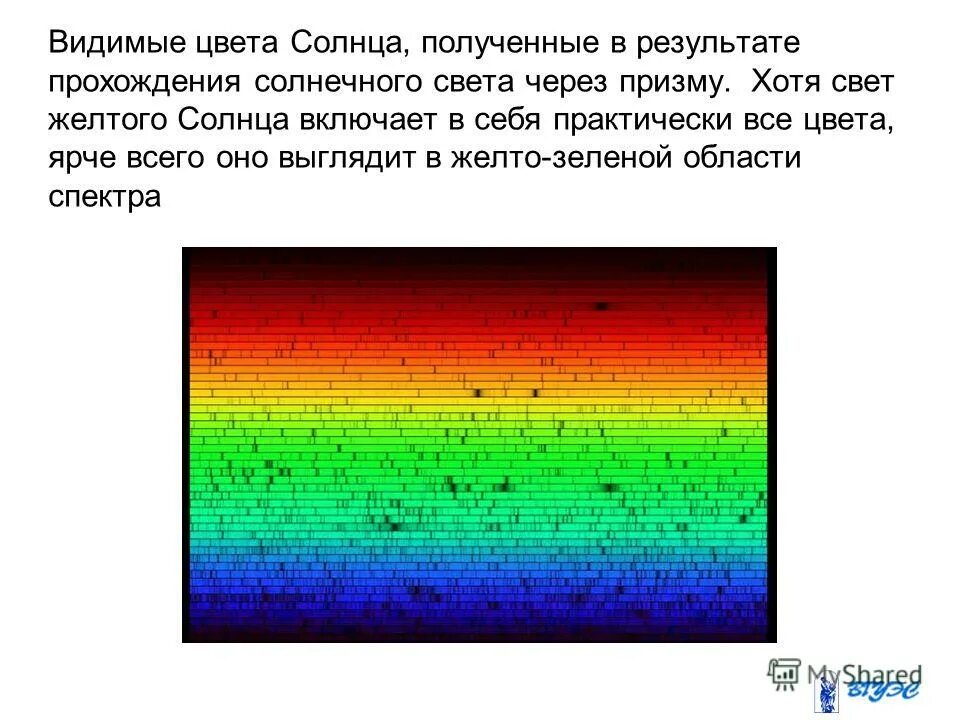 Видимые цвета Солнца, полученные в результате прохождения солнечного света через призму. Хотя свет желтого Солнца включает в себя практически все цвета, ярче всего оно выглядит в желто-зеленой области спектра

MyShared

ВГУЭС